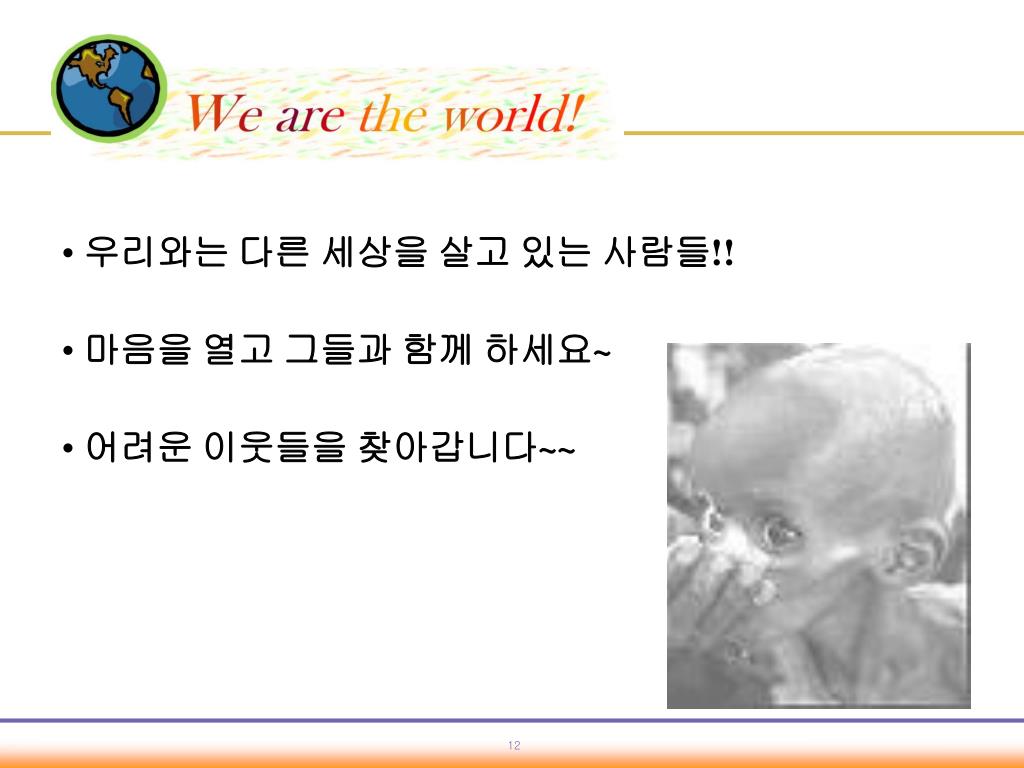 We are the world!

• 우리와는 다른 세상을 살고 있는 사람들!!

• 마음을 열고 그들과 함께 하세요~

• 어려운 이웃들을 찾아갑니다~~

12